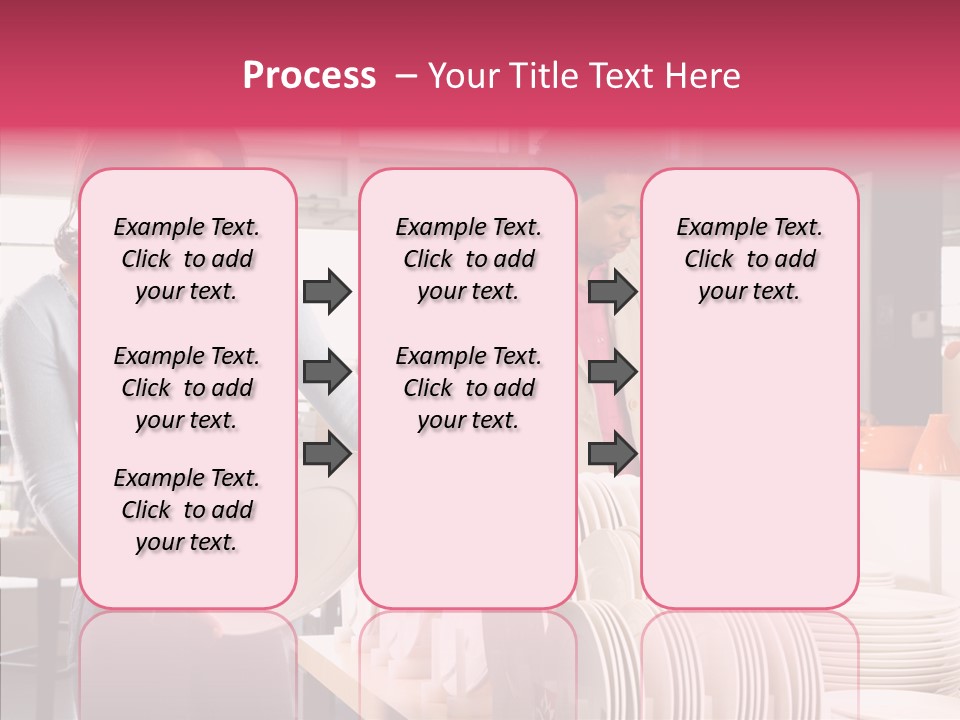 Process – Your Title Text Here

Example Text. Click to add your text.

Example Text. Click to add your text.

Example Text. Click to add your text.

Example Text. Click to add your text.

Example Text. Click to add your text.

Example Text. Click to add your text.